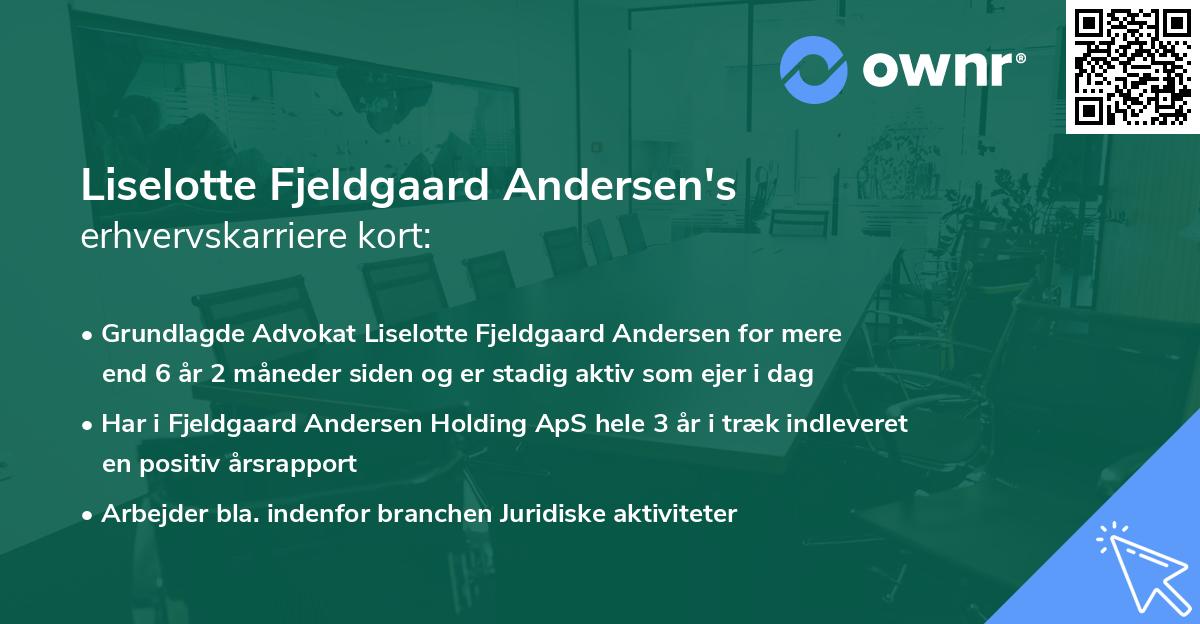 ownr®

Liselotte Fjeldgaard Andersen's
erhvervskarriere kort:

• Grundlagde Advokat Liselotte Fjeldgaard Andersen for mere end 6 år 2 måneder siden og er stadig aktiv som ejer i dag
• Har i Fjeldgaard Andersen Holding ApS hele 3 år i træk indleveret en positiv årsrapport
• Arbejder bla. indenfor branchen Juridiske aktiviteter